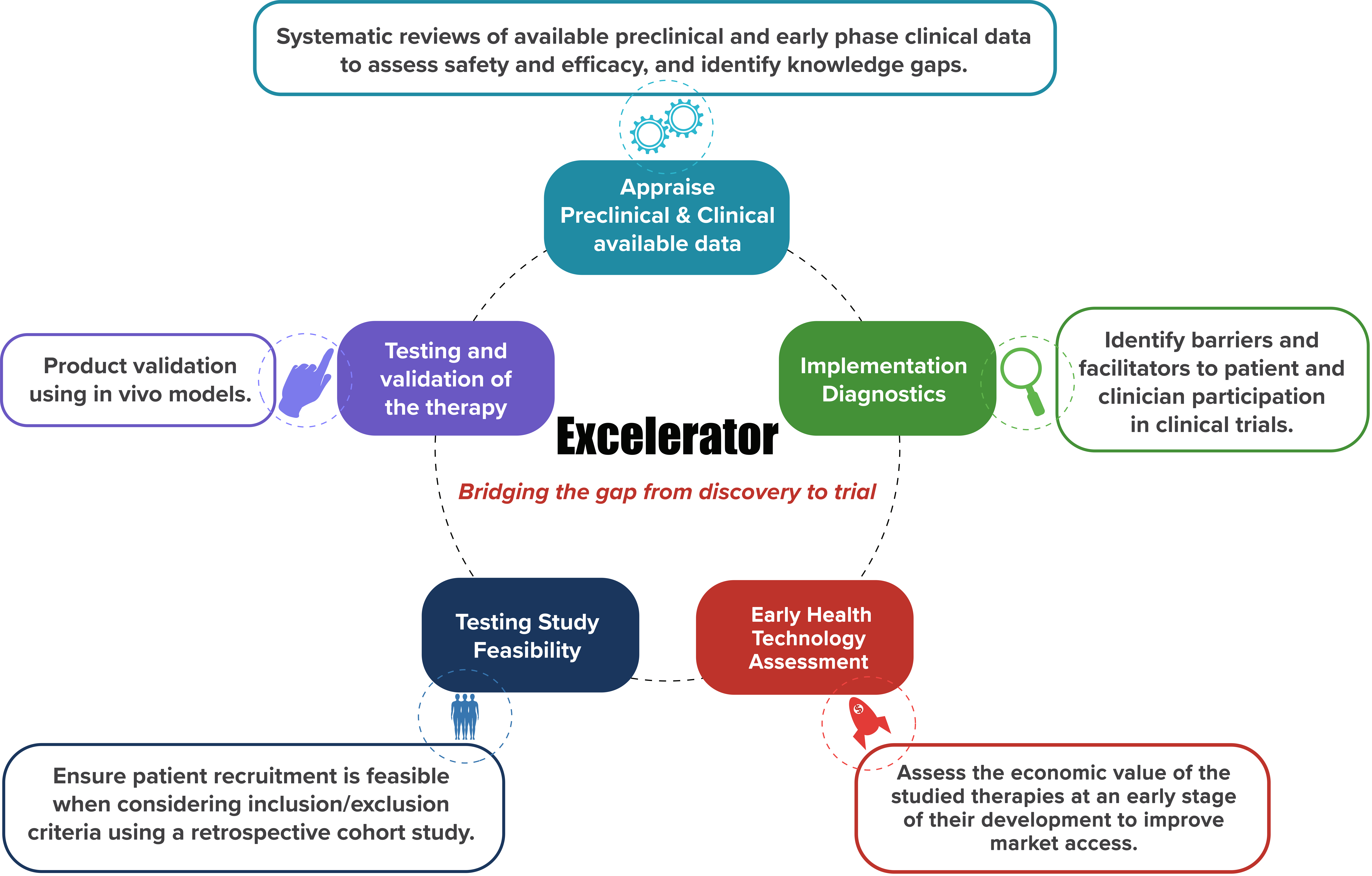 Systematic reviews of available preclinical and early phase clinical data to assess safety and efficacy, and identify knowledge gaps.

Appraise Preclinical & Clinical available data

Product validation using in vivo models.

Testing and validation of the therapy

Implementation Diagnostics

Identify barriers and facilitators to patient and clinician participation in clinical trials.

Excelerator

Bridging the gap from discovery to trial

Testing Study Feasibility

Early Health Technology Assessment

Ensure patient recruitment is feasible when considering inclusion/exclusion criteria using a retrospective cohort study.

Assess the economic value of the studied therapies at an early stage of their development to improve market access.